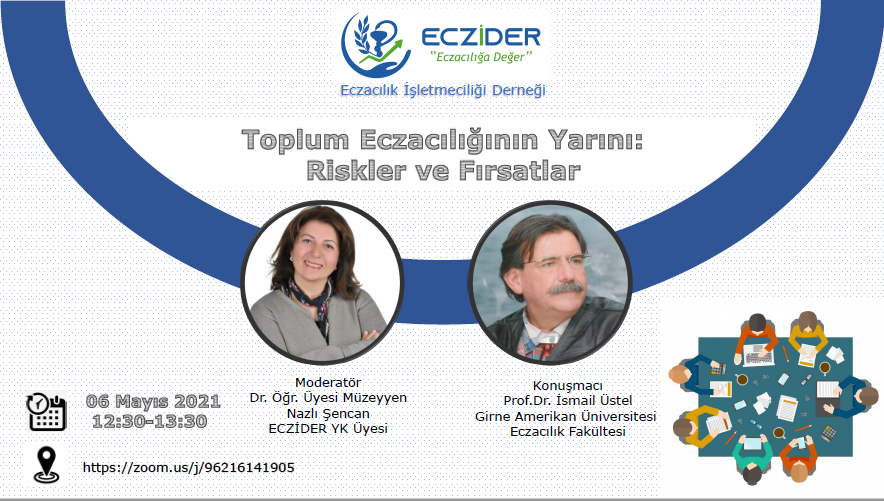 ECZİDER
"Eczacılığa Değer"
Eczacılık İşletmeciliği Derneği

Toplum Eczacılığının Yarını: Riskler ve Fırsatlar

Moderatör
Dr. Öğr. Üyesi Müzeyyen Nazlı Şencan
ECZİDER YK Üyesi

Konuşmacı
Prof.Dr. İsmail Üstel
Girne Amerikan Üniversitesi
Eczacılık Fakültesi

06 Mayıs 2021
12:30-13:30

https://zoom.us/j/96216141905